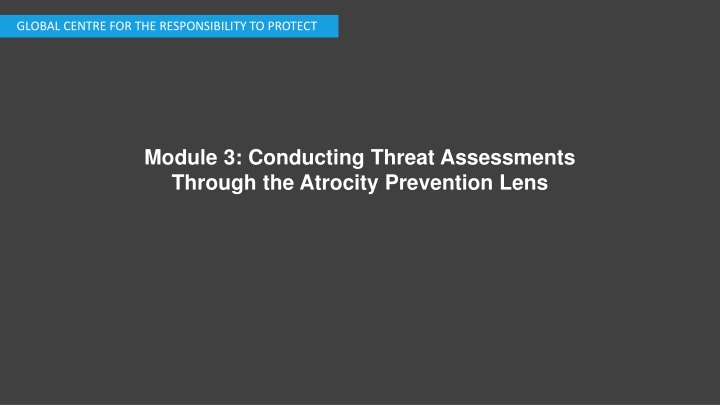 GLOBAL CENTRE FOR THE RESPONSIBILITY TO PROTECT

Module 3: Conducting Threat Assessments Through the Atrocity Prevention Lens